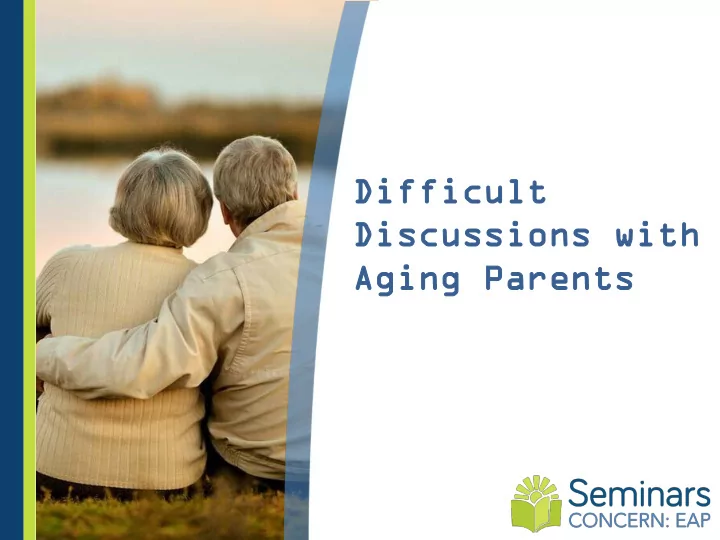 Difficult Discussions with Aging Parents

Seminars
CONCERN: EAP